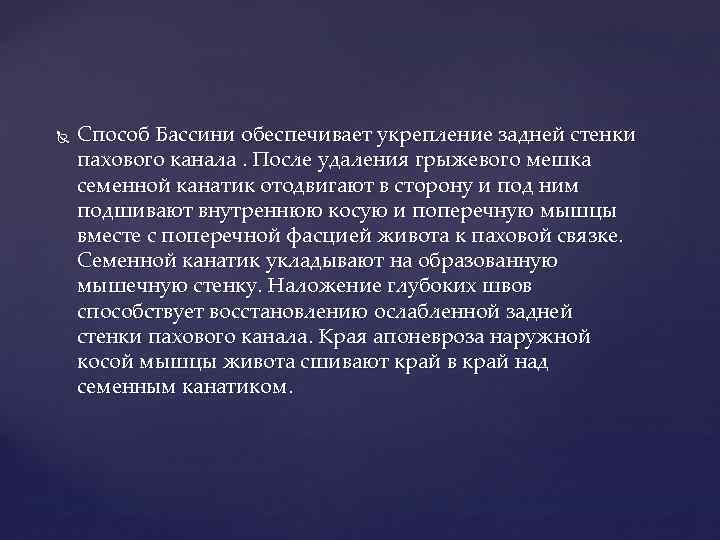 Способ Бассини обеспечивает укрепление задней стенки пахового канала . После удаления грыжевого мешка семенной канатик отодвигают в сторону и под ним подшивают внутреннюю косую и поперечную мышцы вместе с поперечной фасцией живота к паховой связке. Семенной канатик укладывают на образованную мышечную стенку. Наложение глубоких швов способствует восстановлению ослабленной задней стенки пахового канала. Края апоневроза наружной косой мышцы живота сшивают край в край над семенным канатиком.